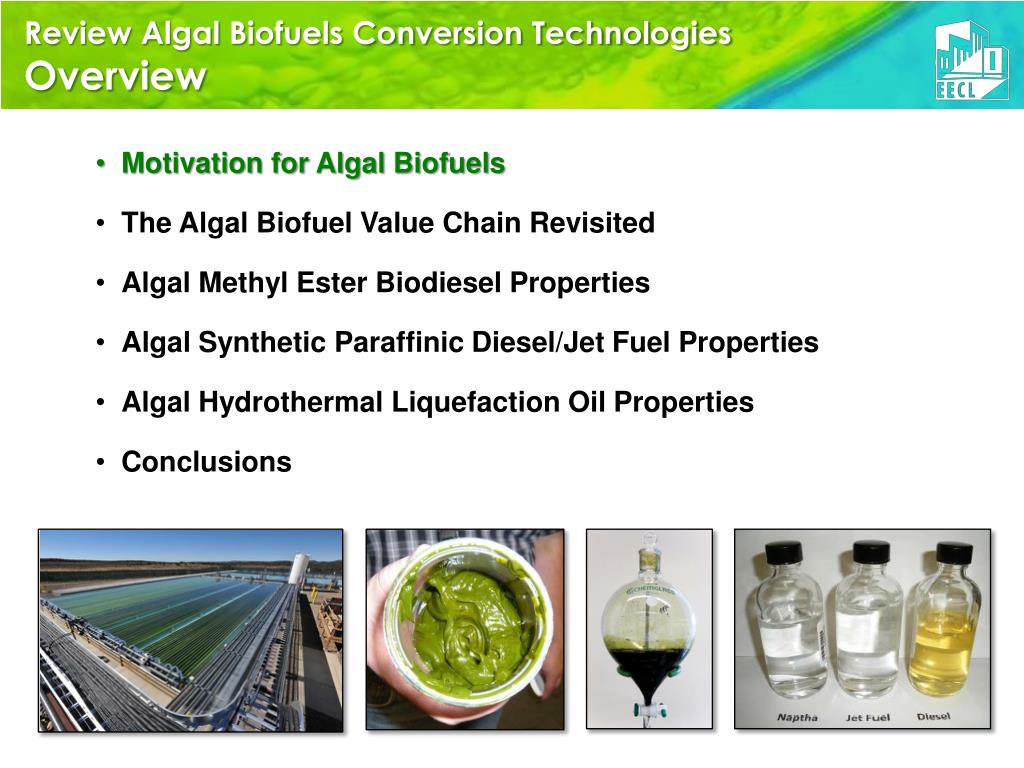 Review Algal Biofuels Conversion Technologies
Overview

EECL

• Motivation for Algal Biofuels
• The Algal Biofuel Value Chain Revisited
• Algal Methyl Ester Biodiesel Properties
• Algal Synthetic Paraffinic Diesel/Jet Fuel Properties
• Algal Hydrothermal Liquefaction Oil Properties
• Conclusions

Naptha Jet Fuel Diesel